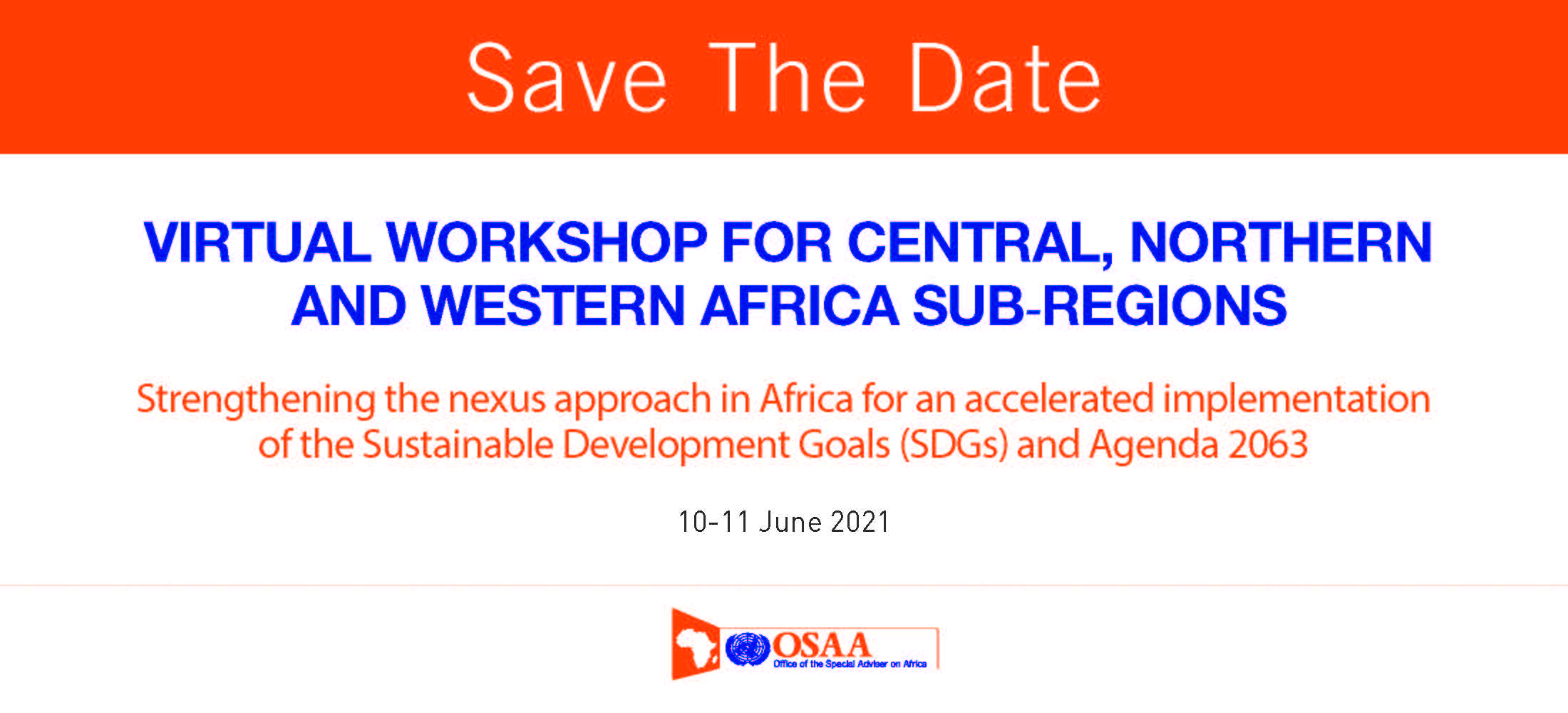 Save The Date

VIRTUAL WORKSHOP FOR CENTRAL, NORTHERN AND WESTERN AFRICA SUB-REGIONS

Strengthening the nexus approach in Africa for an accelerated implementation of the Sustainable Development Goals (SDGs) and Agenda 2063

10-11 June 2021

OSAA
Office of the Special Adviser on Africa